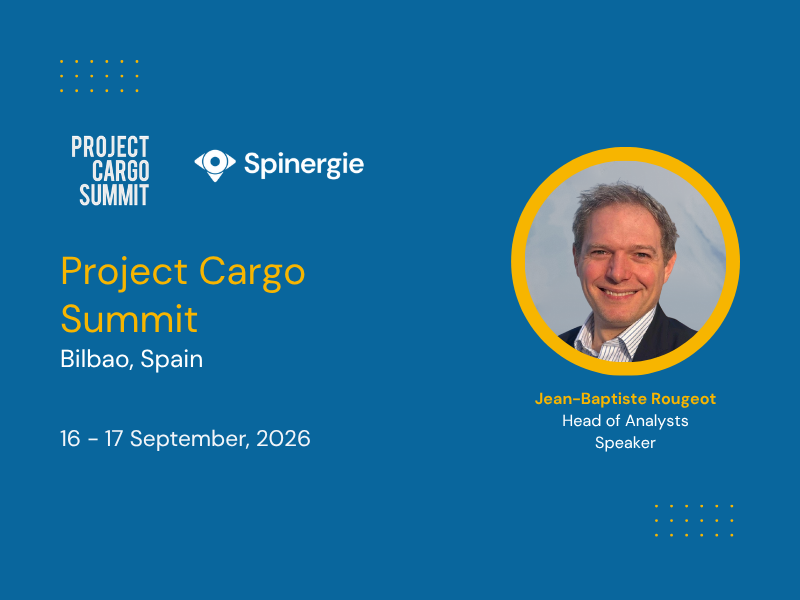 PROJECT CARGO SUMMIT

Spinergie

Project Cargo Summit

Bilbao, Spain

16 - 17 September, 2026

Jean-Baptiste Rougeot
Head of Analysts
Speaker